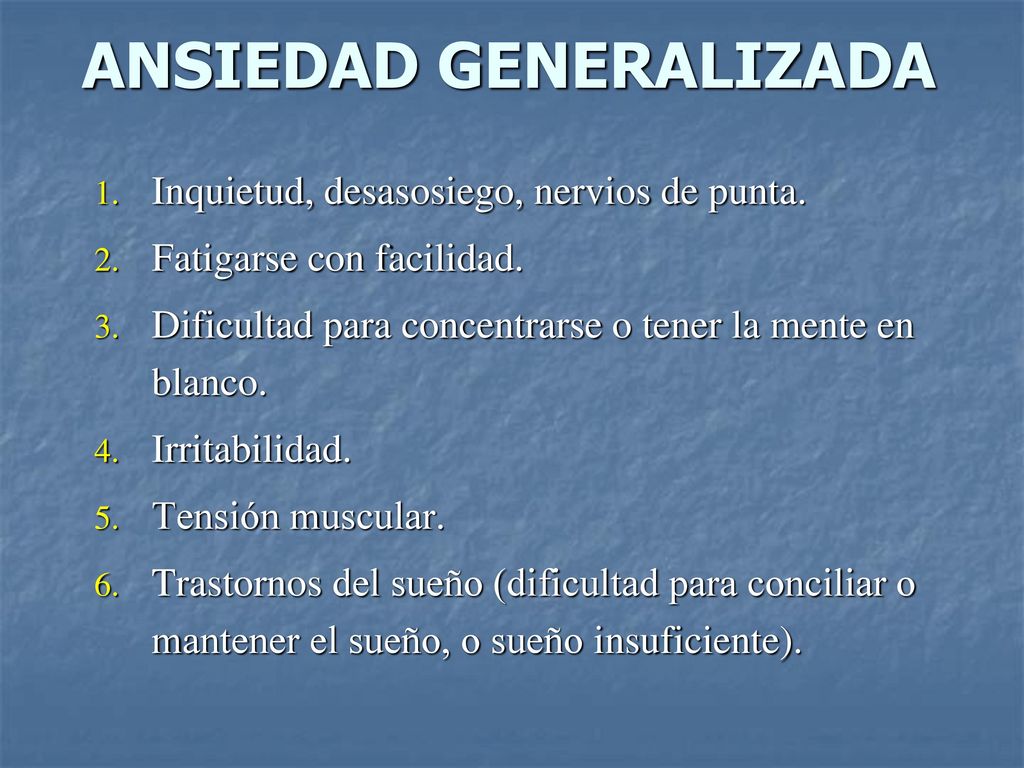 ANSIEDAD GENERALIZADA

1. Inquietud, desasosiego, nervios de punta.
2. Fatigarse con facilidad.
3. Dificultad para concentrarse o tener la mente en blanco.
4. Irritabilidad.
5. Tensión muscular.
6. Trastornos del sueño (dificultad para conciliar o mantener el sueño, o sueño insuficiente).